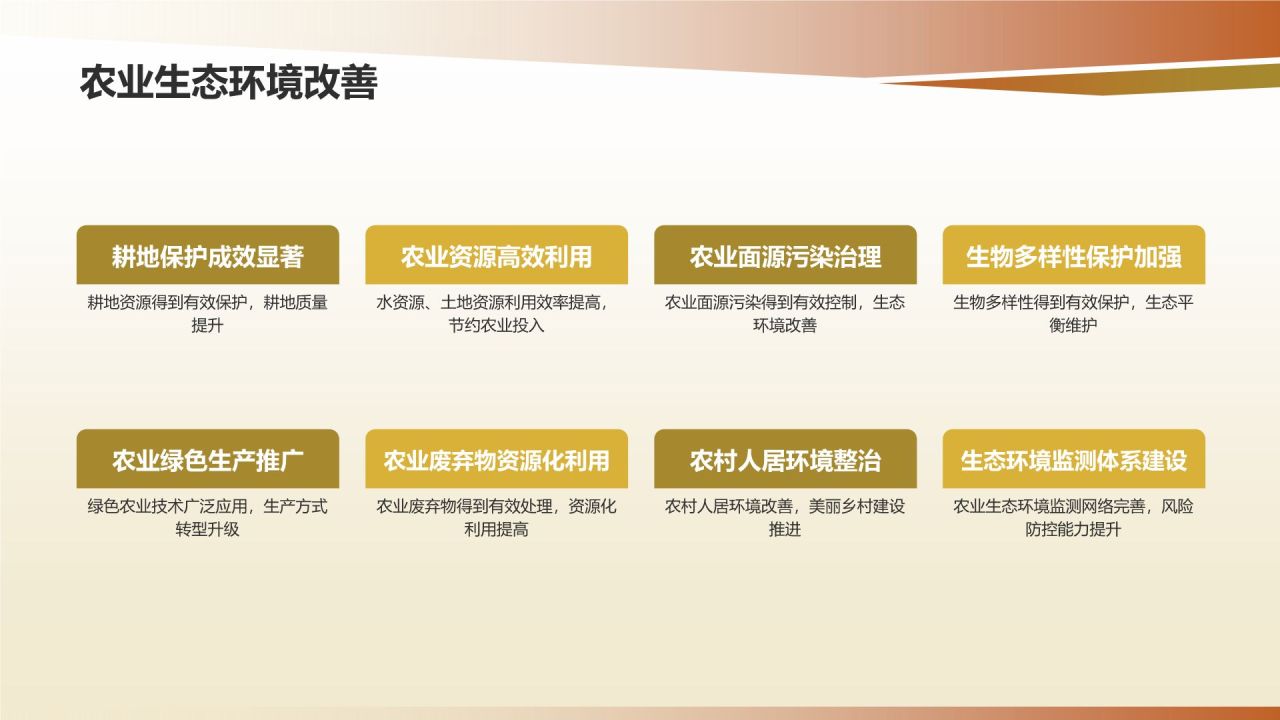 农业生态环境改善

耕地保护成效显著

耕地资源得到有效保护，耕地质量提升

农业资源高效利用

水资源、土地资源利用效率提高，节约农业投入

农业面源污染治理

农业面源污染得到有效控制，生态环境改善

生物多样性保护加强

生物多样性得到有效保护，生态平衡维护

农业绿色生产推广

绿色农业技术广泛应用，生产方式转型升级

农业废弃物资源化利用

农业废弃物得到有效处理，资源化利用提高

农村人居环境整治

农村人居环境改善，美丽乡村建设推进

生态环境监测体系建设

农业生态环境监测网络完善，风险防控能力提升